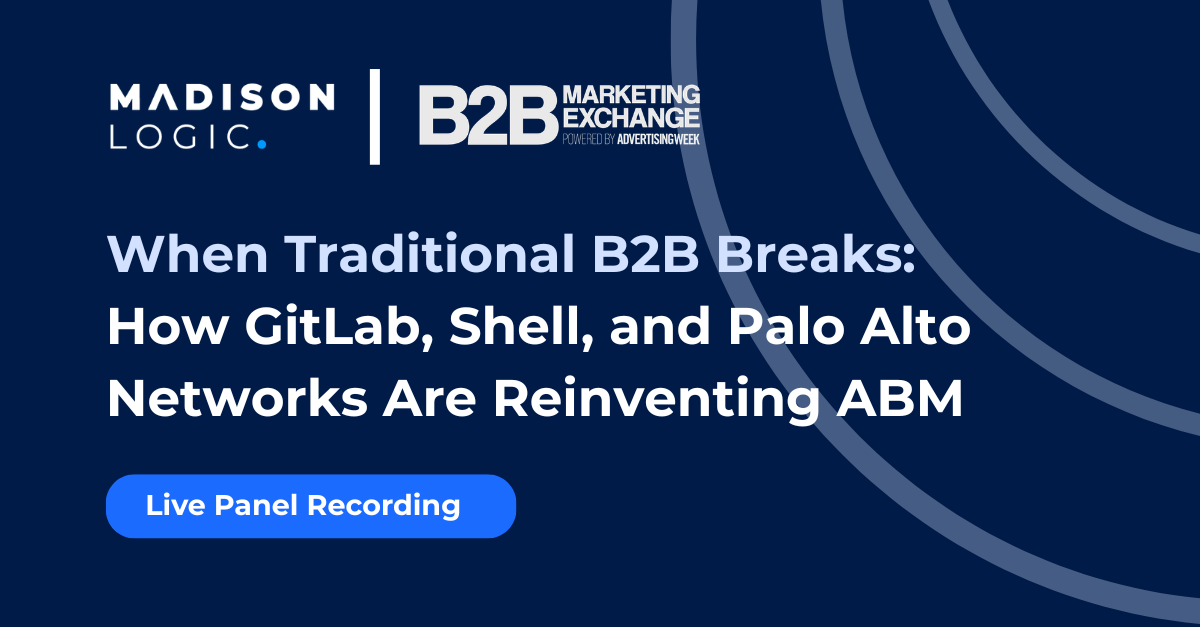 MADISON LOGIC.

B2B MARKETING EXCHANGE POWERED BY ADVERTISINGWEEK

When Traditional B2B Breaks: How GitLab, Shell, and Palo Alto Networks Are Reinventing ABM

Live Panel Recording